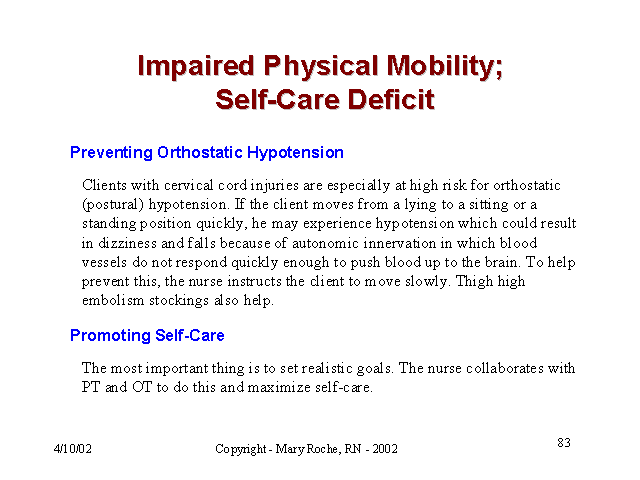 Impaired Physical Mobility;
Self-Care Deficit

Preventing Orthostatic Hypotension

Clients with cervical cord injuries are especially at high risk for orthostatic (postural) hypotension. If the client moves from a lying to a sitting or a standing position quickly, he may experience hypotension which could result in dizziness and falls because of autonomic innervation in which blood vessels do not respond quickly enough to push blood up to the brain. To help prevent this, the nurse instructs the client to move slowly. Thigh high embolism stockings also help.

Promoting Self-Care

The most important thing is to set realistic goals. The nurse collaborates with PT and OT to do this and maximize self-care.

4/10/02

Copyright - Mary Roche, RN - 2002

83